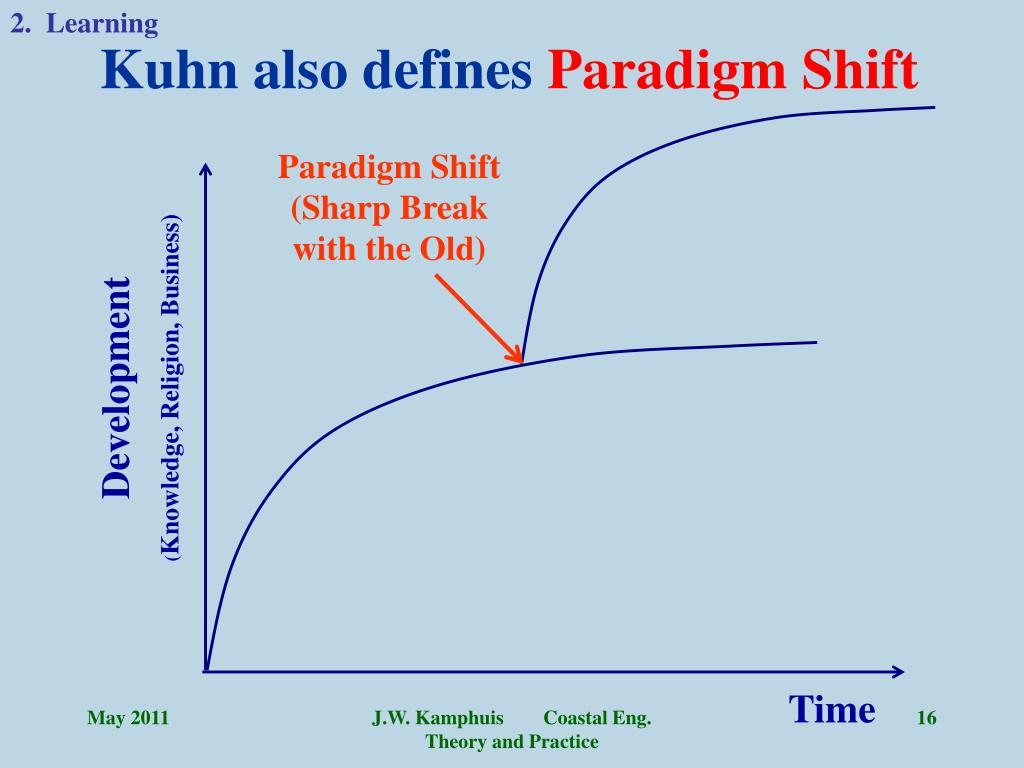 2. Learning

Kuhn also defines Paradigm Shift

Paradigm Shift (Sharp Break with the Old)

Development (Knowledge, Religion, Business)

Time

May 2011

J.W. Kamphuis Coastal Eng. Theory and Practice

16